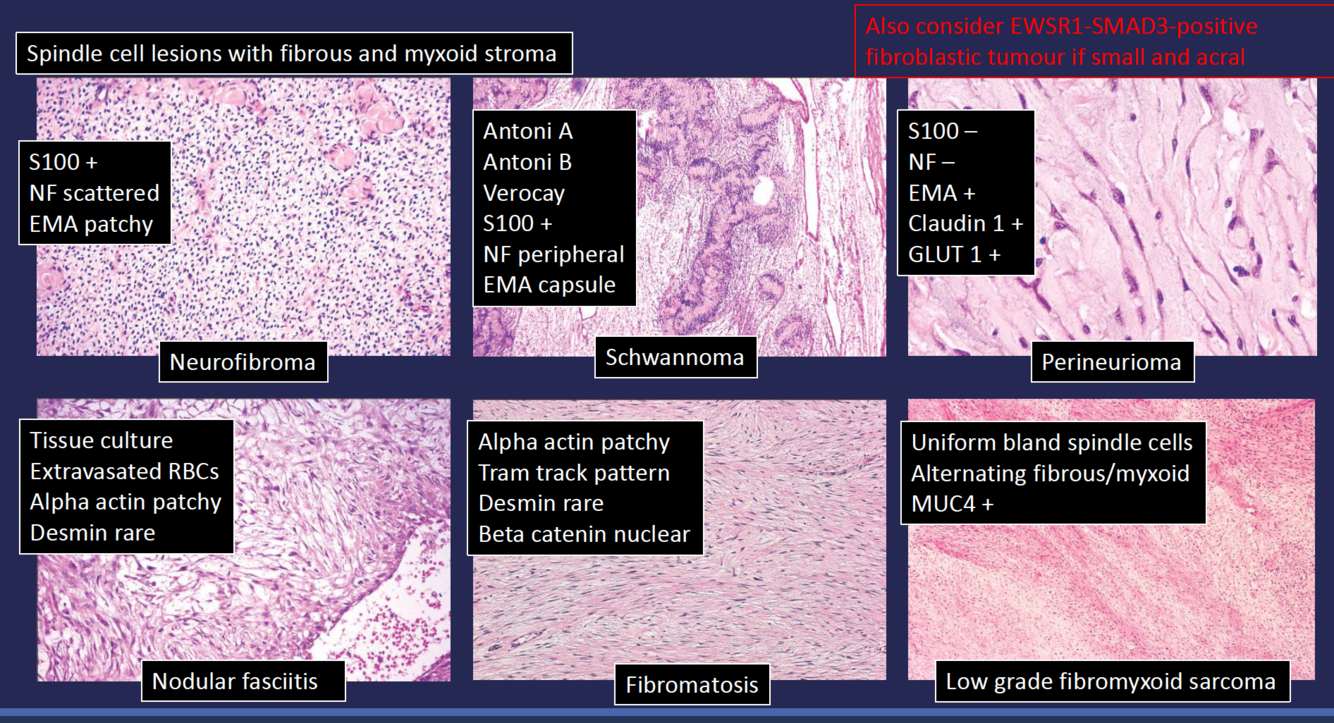 Spindle cell lesions with fibrous and myxoid stroma

Also consider EWSR1-SMAD3-positive fibroblastic tumour if small and acral

S100 +
NF scattered
EMA patchy

Neurofibroma

Antoni A
Antoni B
Verocay
S100 +
NF peripheral
EMA capsule

Schwannoma

S100 –
NF –
EMA +
Claudin 1 +
GLUT 1 +

Perineurioma

Tissue culture
Extravasated RBCs
Alpha actin patchy
Desmin rare

Nodular fasciitis

Alpha actin patchy
Tram track pattern
Desmin rare
Beta catenin nuclear

Fibromatosis

Uniform bland spindle cells
Alternating fibrous/myxoid
MUC4 +

Low grade fibromyxoid sarcoma